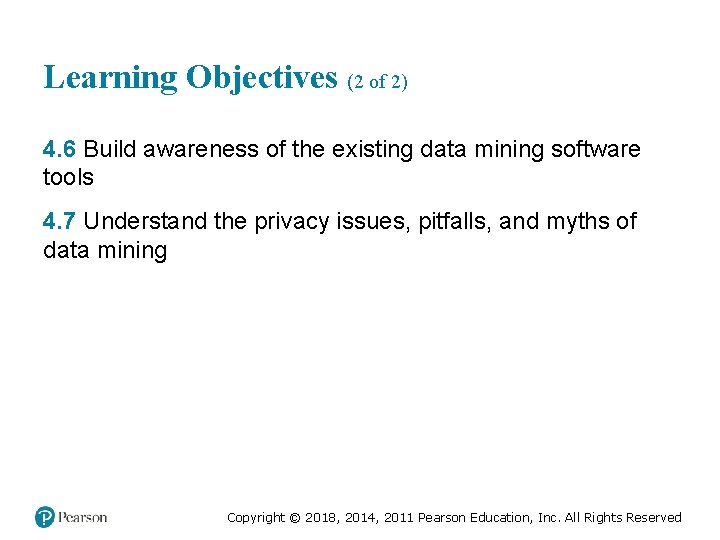 Learning Objectives (2 of 2)

4.6 Build awareness of the existing data mining software tools

4.7 Understand the privacy issues, pitfalls, and myths of data mining

Pearson

Copyright © 2018, 2014, 2011 Pearson Education, Inc. All Rights Reserved